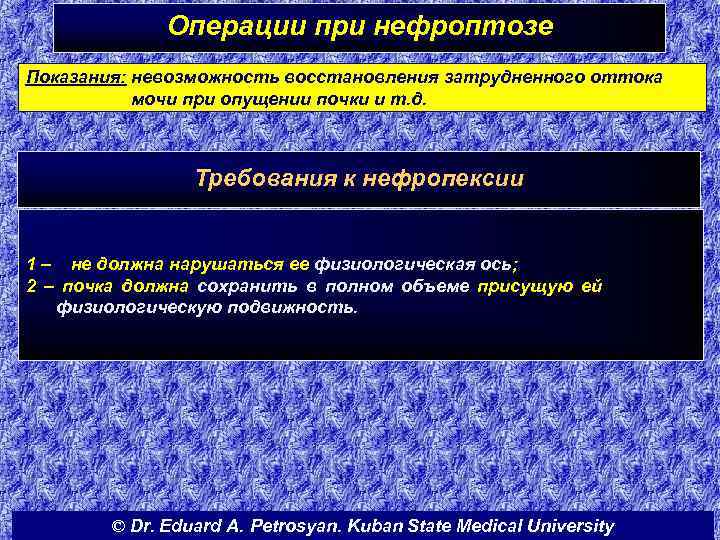 Операции при нефроптозе

Показания: невозможность восстановления затрудненного оттока мочи при опущении почки и т.д.

Требования к нефропексии

1 – не должна нарушаться ее физиологическая ось;
2 – почка должна сохранить в полном объеме присущую ей физиологическую подвижность.

© Dr. Eduard A. Petrosyan. Kuban State Medical University